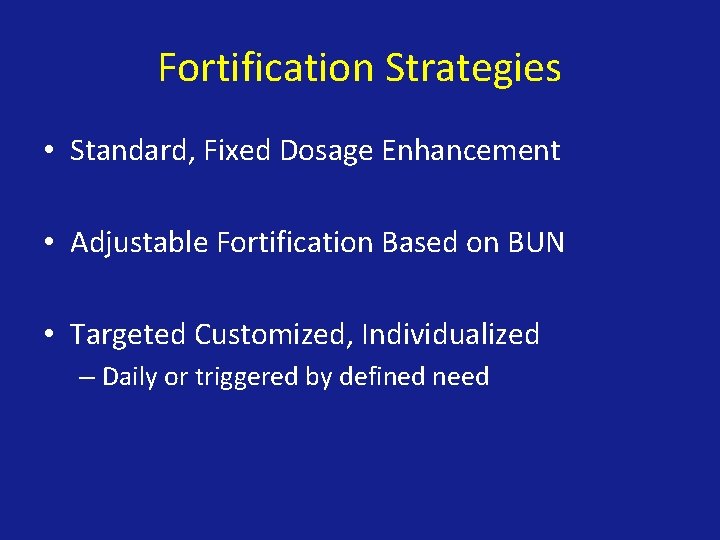 Fortification Strategies

• Standard, Fixed Dosage Enhancement

• Adjustable Fortification Based on BUN

• Targeted Customized, Individualized
– Daily or triggered by defined need